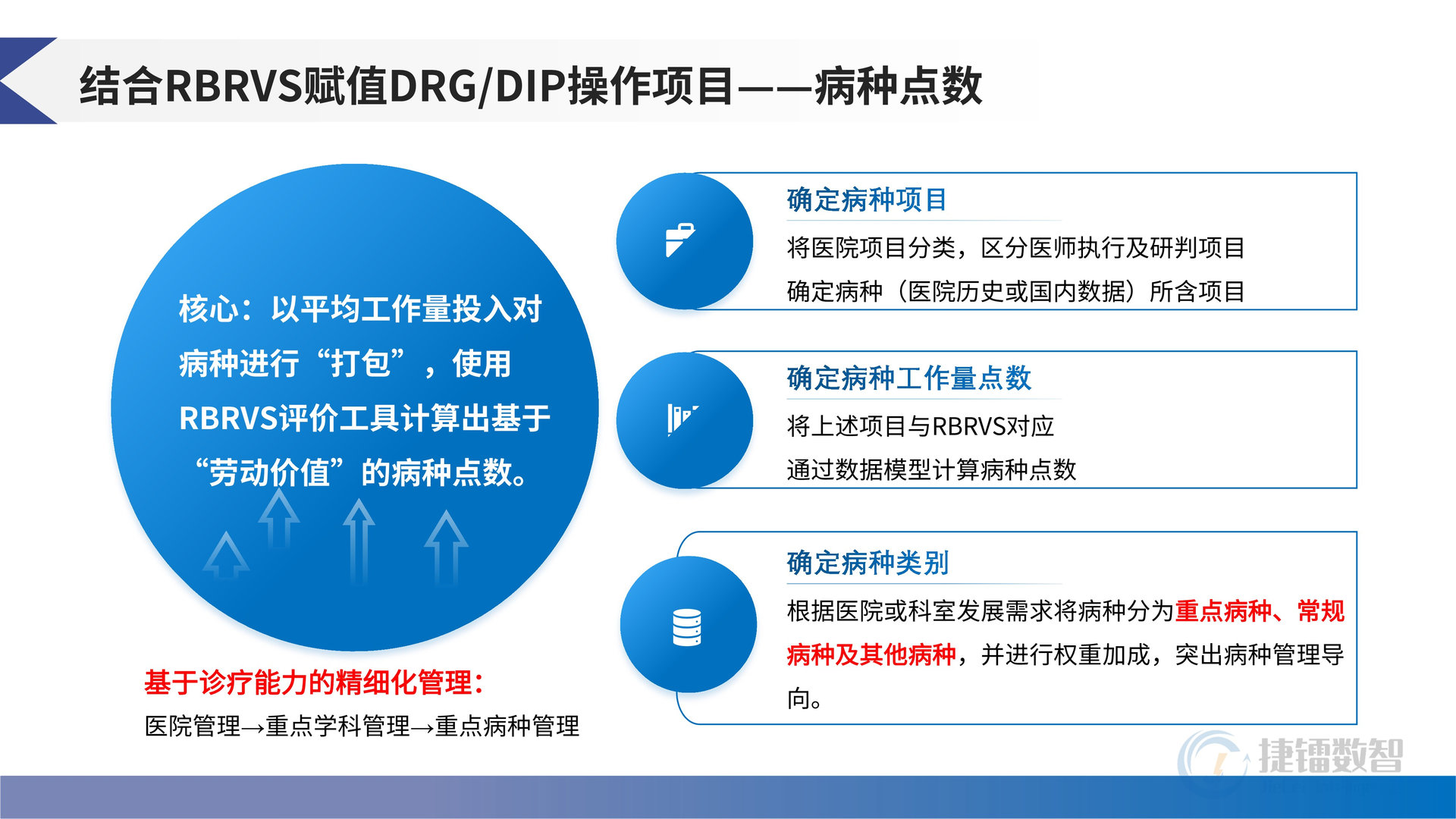 结合RBRVS赋值DRG/DIP操作项目——病种点数

核心：以平均工作量投入对病种进行“打包”，使用RBRVS评价工具计算出基于“劳动价值”的病种点数。

基于诊疗能力的精细化管理：
医院管理→重点学科管理→重点病种管理

确定病种项目
将医院项目分类，区分医师执行及研判项目
确定病种（医院历史或国内数据）所含项目

确定病种工作量点数
将上述项目与RBRVS对应
通过数据模型计算病种点数

确定病种类别
根据医院或科室发展需求将病种分为重点病种、常规病种及其他病种，并进行权重加成，突出病种管理导向。

捷镭数智